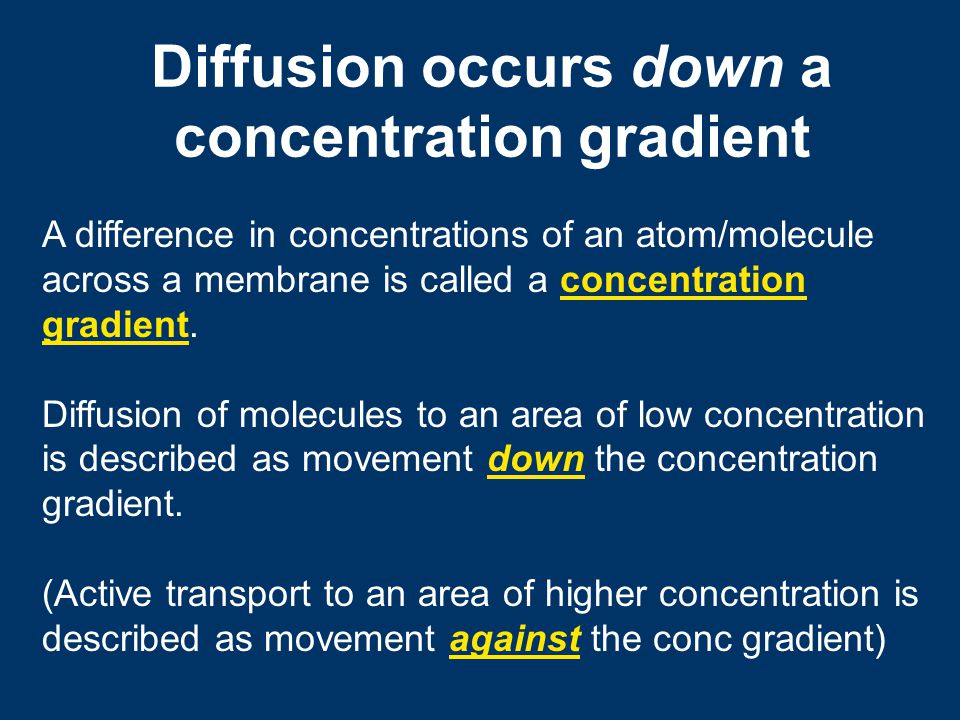 Diffusion occurs down a concentration gradient

A difference in concentrations of an atom/molecule across a membrane is called a concentration gradient.

Diffusion of molecules to an area of low concentration is described as movement down the concentration gradient.

(Active transport to an area of higher concentration is described as movement against the conc gradient)